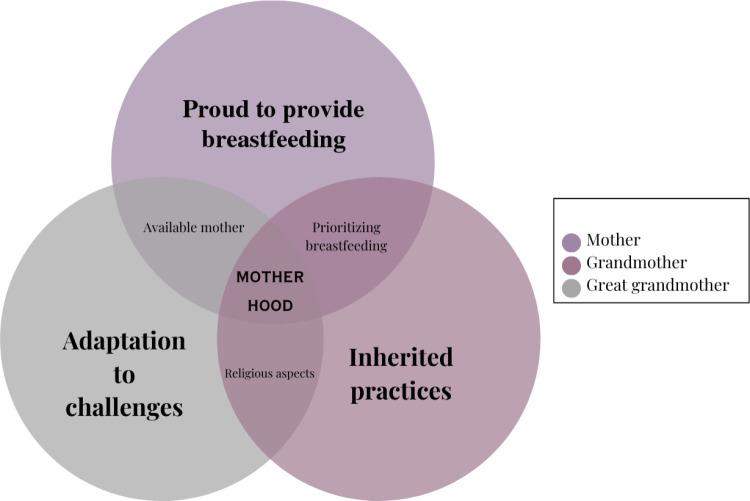 Proud to provide breastfeeding

Available mother

Prioritizing breastfeeding

MOTHER HOOD

Adaptation to challenges

Religious aspects

Inherited practices

Mother
Grandmother
Great grandmother